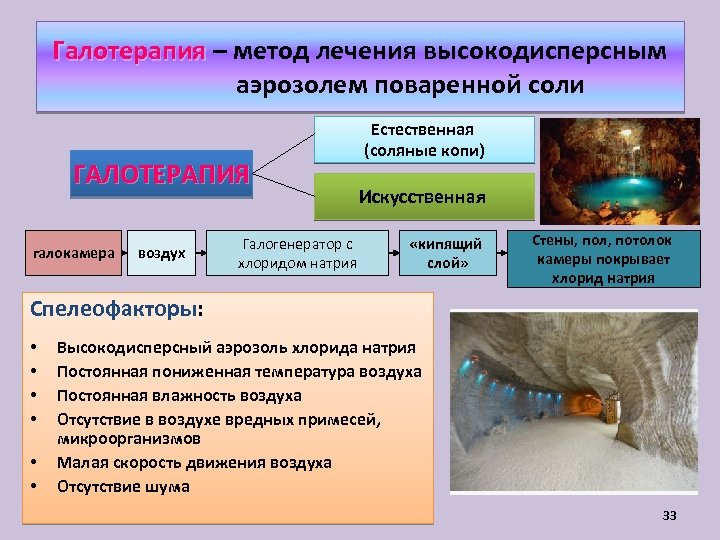 Галотерапия – метод лечения высокодисперсным аэрозолем поваренной соли

ГАЛОТЕРАПИЯ

Естественная (соляные копи)

Искусственная

галокамера

воздух

Галогенератор с хлоридом натрия

«кипящий слой»

Стены, пол, потолок камеры покрывает хлорид натрия

Спелеофакторы:

• Высокодисперсный аэрозоль хлорида натрия
• Постоянная пониженная температура воздуха
• Постоянная влажность воздуха
• Отсутствие в воздухе вредных примесей, микроорганизмов
• Малая скорость движения воздуха
• Отсутствие шума

33